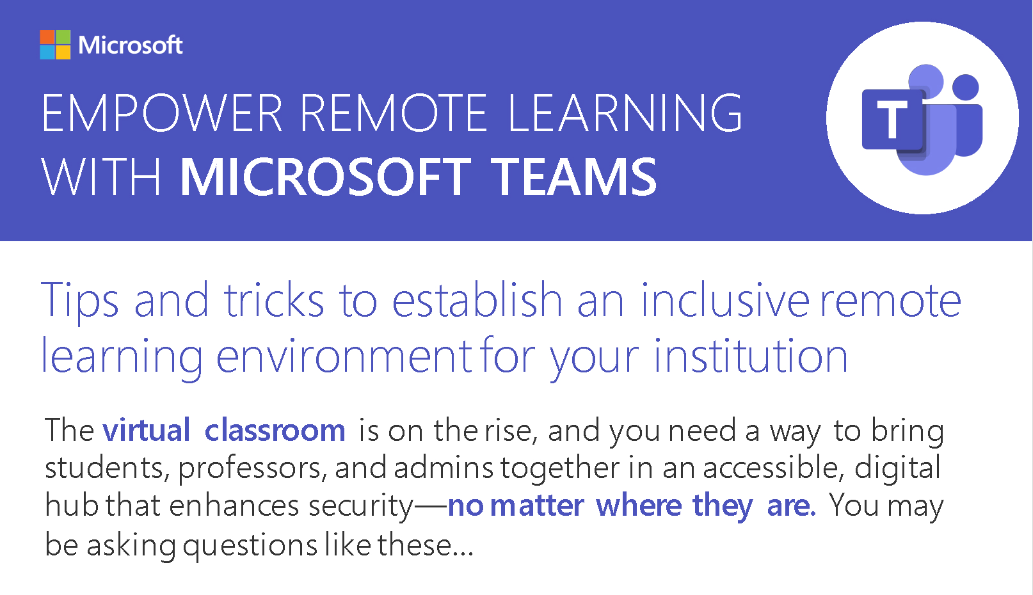 Microsoft

EMPOWER REMOTE LEARNING WITH MICROSOFT TEAMS

T

Tips and tricks to establish an inclusive remote learning environment for your institution

The virtual classroom is on the rise, and you need a way to bring students, professors, and admins together in an accessible, digital hub that enhances security—no matter where they are. You may be asking questions like these...